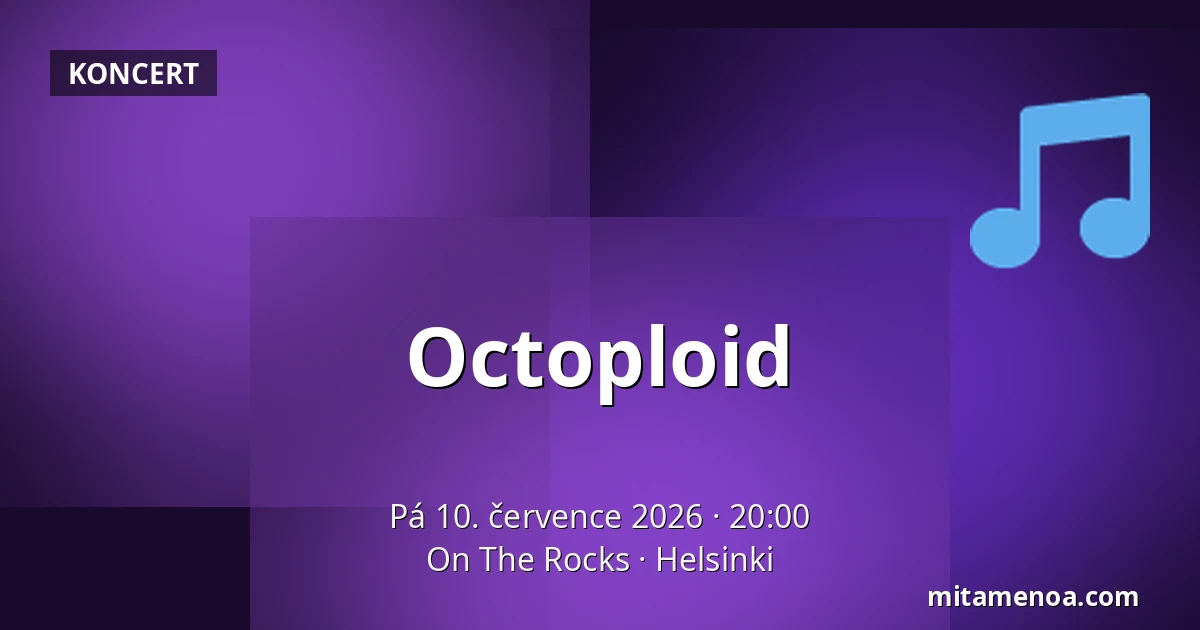 KONCERT

Octoploid

Pá 10. července 2026 · 20:00
On The Rocks · Helsinki

mitamenoa.com